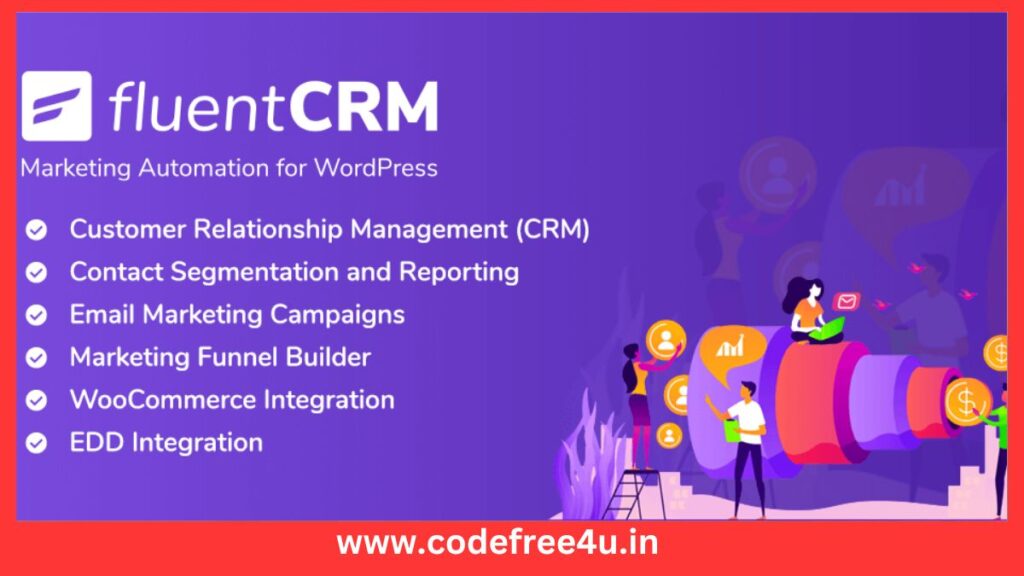 fluentCRM
Marketing Automation for WordPress

Customer Relationship Management (CRM)
Contact Segmentation and Reporting
Email Marketing Campaigns
Marketing Funnel Builder
WooCommerce Integration
EDD Integration

www.codefree4u.in